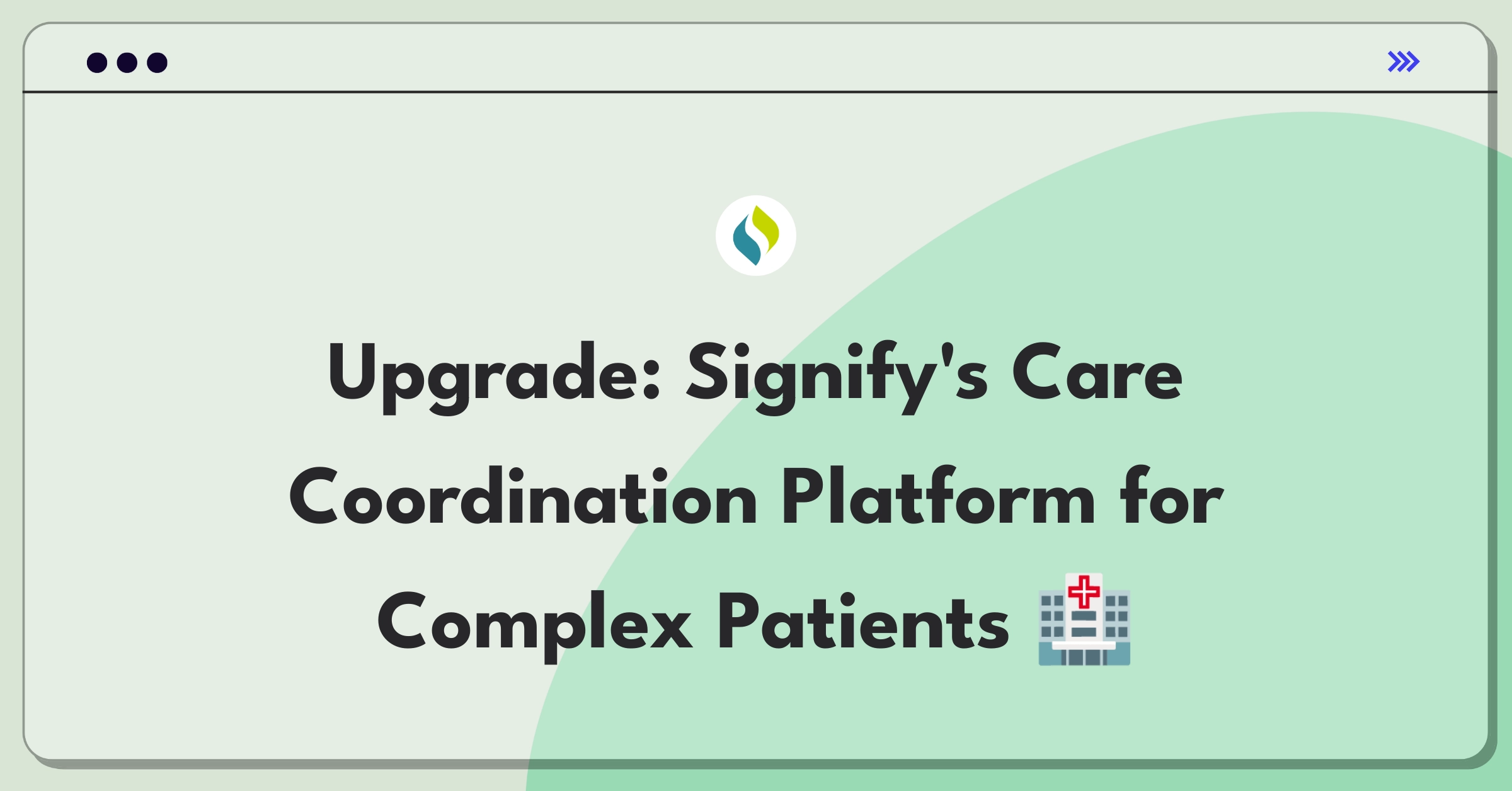 Upgrade: Signify's Care Coordination Platform for Complex Patients 🏥